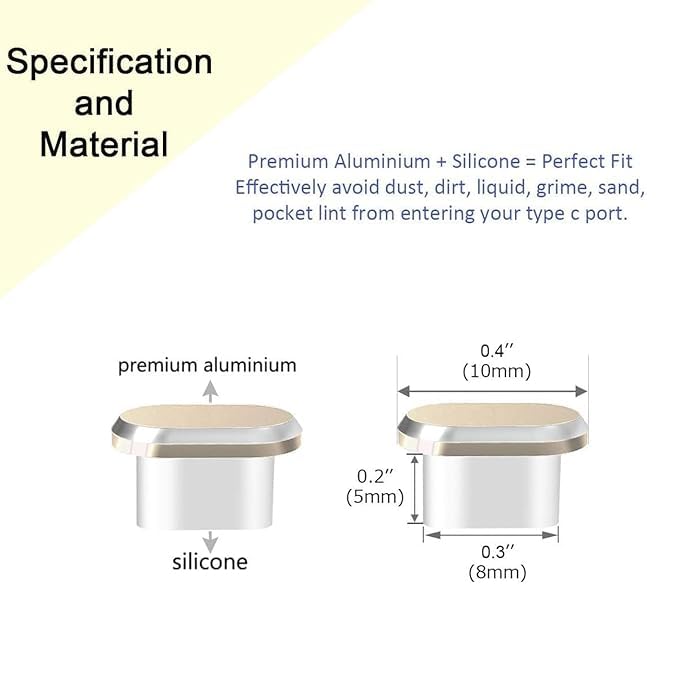 Specification and Material

Premium Aluminium + Silicone = Perfect Fit
Effectively avoid dust, dirt, liquid, grime, sand, pocket lint from entering your type c port.

premium aluminium

silicone

0.4′′ (10mm)

0.2′′ (5mm)

0.3′′ (8mm)